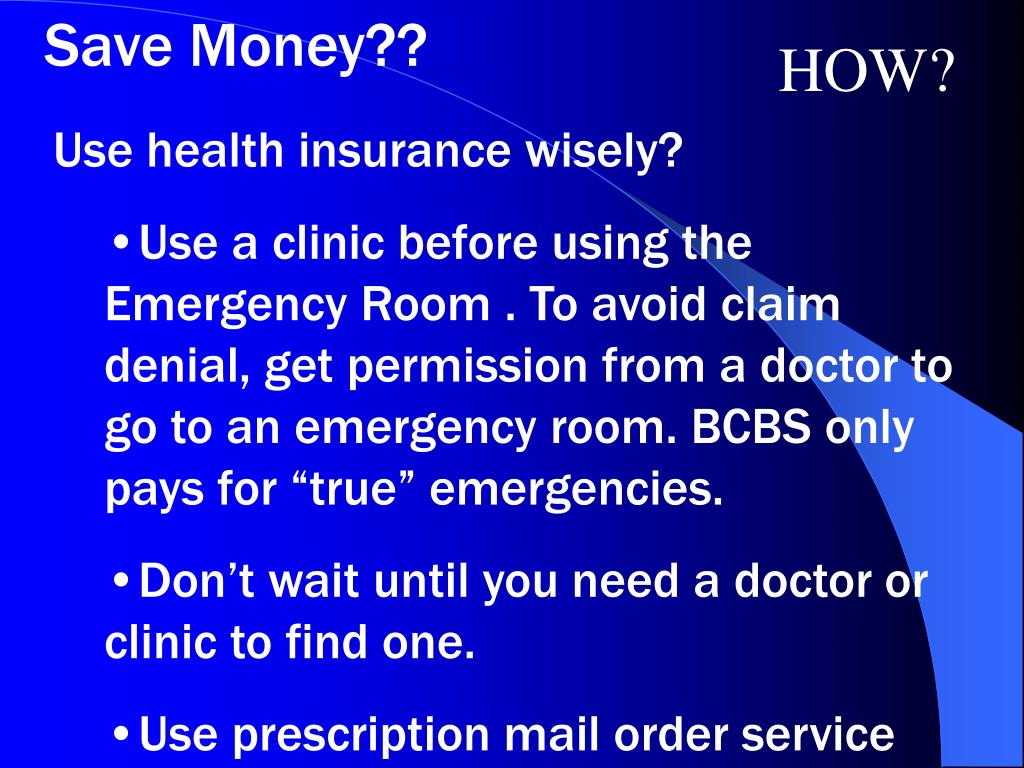 Save Money??

HOW?

Use health insurance wisely?

• Use a clinic before using the Emergency Room . To avoid claim denial, get permission from a doctor to go to an emergency room. BCBS only pays for “true” emergencies.

• Don’t wait until you need a doctor or clinic to find one.

• Use prescription mail order service